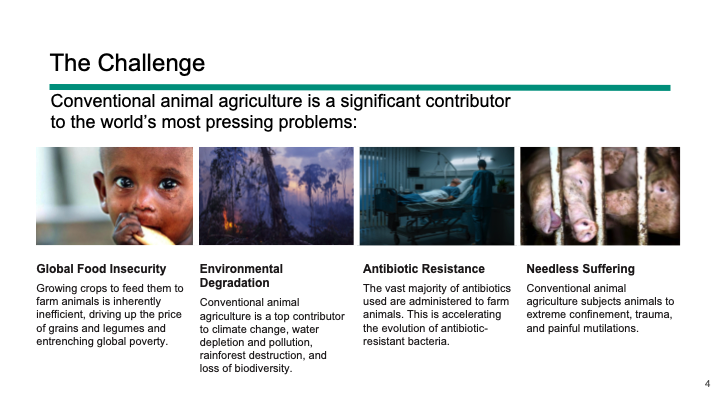 The Challenge

Conventional animal agriculture is a significant contributor to the world's most pressing problems:

Global Food Insecurity

Growing crops to feed them to farm animals is inherently inefficient, driving up the price of grains and legumes and entrenching global poverty.

Environmental Degradation

Conventional animal agriculture is a top contributor to climate change, water depletion and pollution, rainforest destruction, and loss of biodiversity.

Antibiotic Resistance

The vast majority of antibiotics used are administered to farm animals. This is accelerating the evolution of antibiotic-resistant bacteria.

Needless Suffering

Conventional animal agriculture subjects animals to extreme confinement, trauma, and painful mutilations.

4